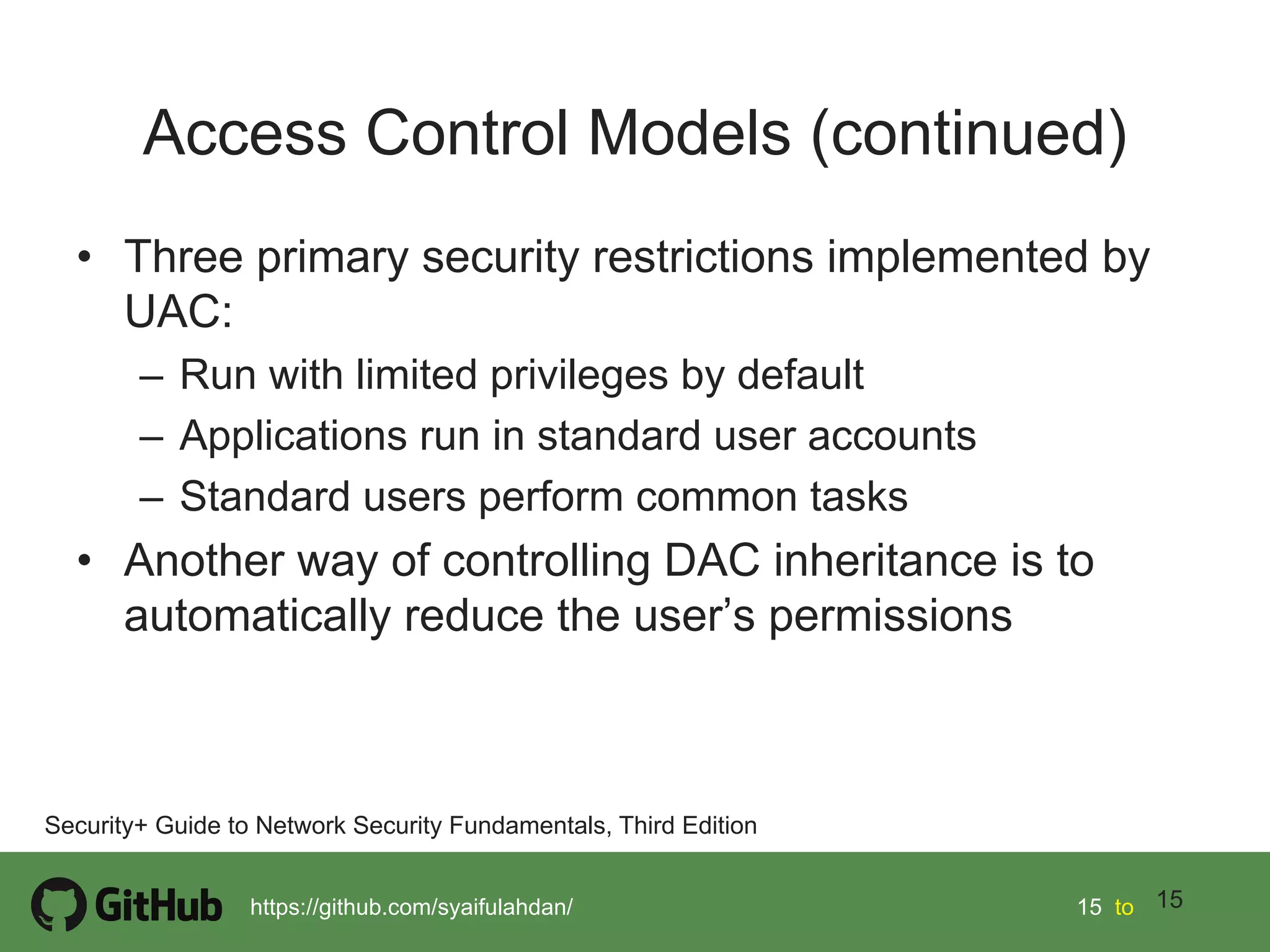 Access Control Models (continued)

• Three primary security restrictions implemented by UAC:
– Run with limited privileges by default
– Applications run in standard user accounts
– Standard users perform common tasks

• Another way of controlling DAC inheritance is to automatically reduce the user’s permissions

Security+ Guide to Network Security Fundamentals, Third Edition

GitHub https://github.com/syaifulahdan/ 15 to 15